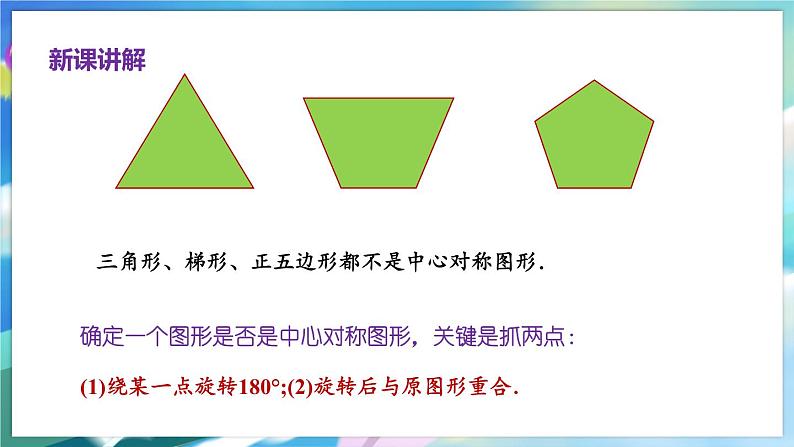 新课讲解

三角形、梯形、正五边形都不是中心对称图形.

确定一个图形是否是中心对称图形，关键是抓两点：

(1)绕某一点旋转180°;(2)旋转后与原图形重合.